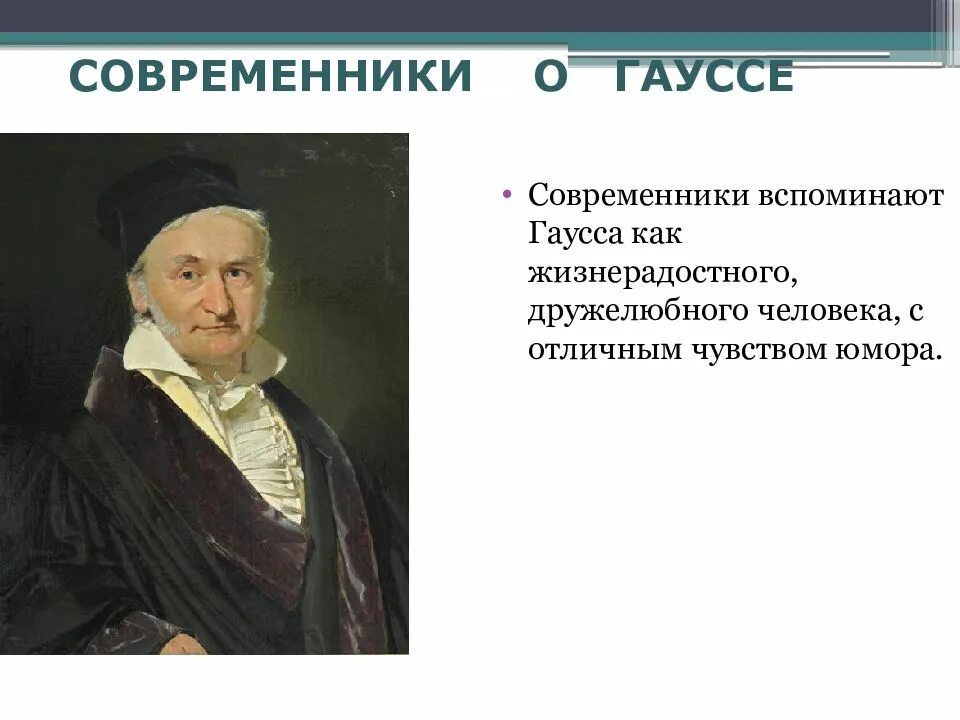 СОВРЕМЕННИКИ О ГАУССЕ

• Современники вспоминают Гаусса как жизнерадостного, дружелюбного человека, с отличным чувством юмора.